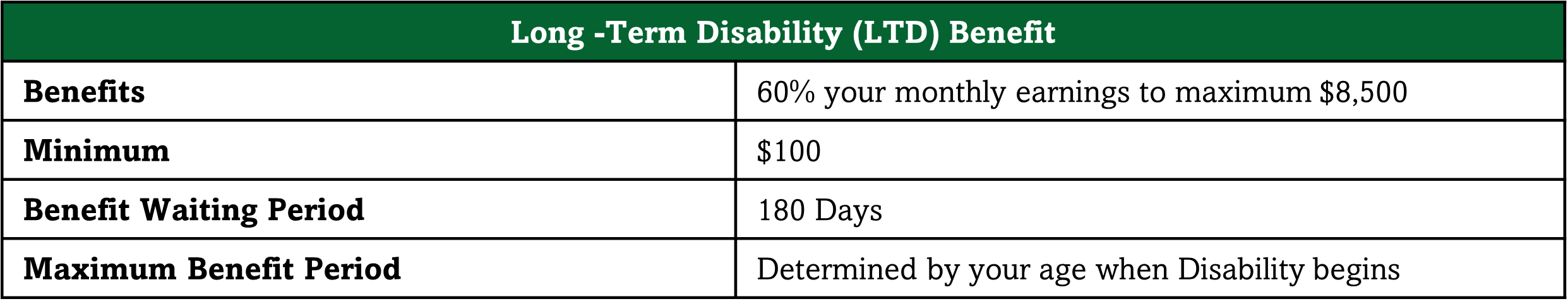 | Long -Term Disability (LTD) Benefit | |
|---|---|
| **Benefits** | 60% your monthly earnings to maximum \$8,500 |
| **Minimum** | \$100 |
| **Benefit Waiting Period** | 180 Days |
| **Maximum Benefit Period** | Determined by your age when Disability begins |